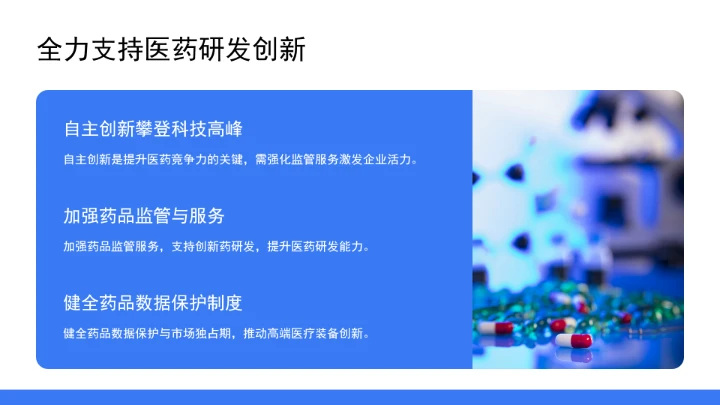 全力支持医药研发创新

自主创新攀登科技高峰

自主创新是提升医药竞争力的关键，需强化监管服务激发企业活力。

加强药品监管与服务

加强药品监管服务，支持创新药研发，提升医药研发能力。

健全药品数据保护制度

健全药品数据保护与市场独占期，推动高端医疗装备创新。